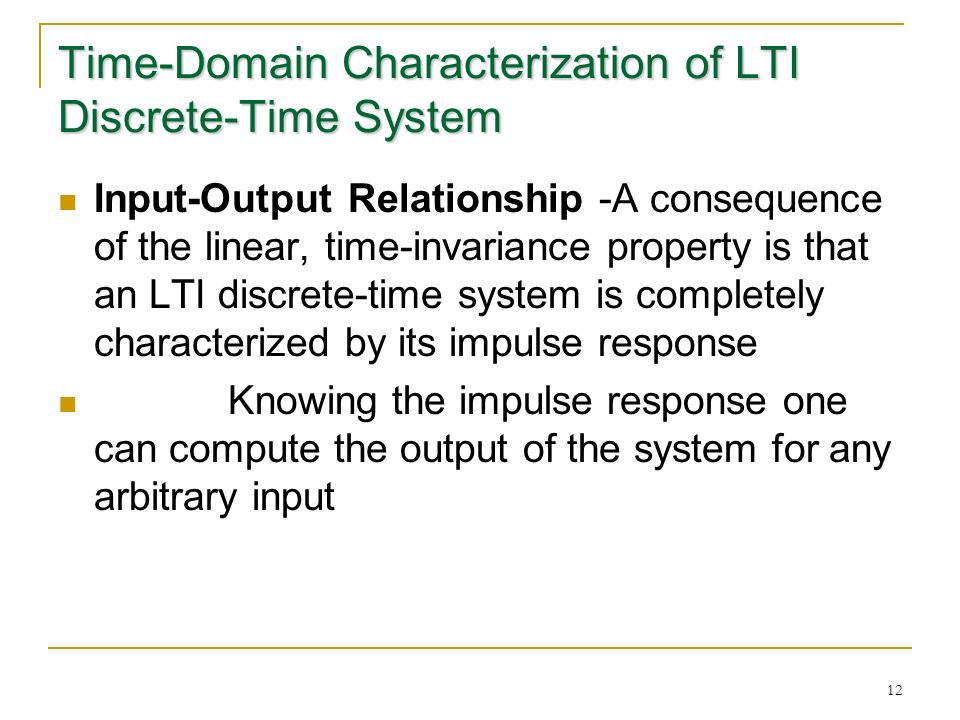 Time-Domain Characterization of LTI Discrete-Time System

Input-Output Relationship -A consequence of the linear, time-invariance property is that an LTI discrete-time system is completely characterized by its impulse response

Knowing the impulse response one can compute the output of the system for any arbitrary input

12